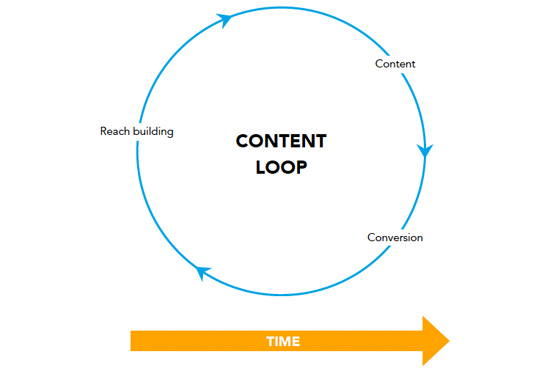 Content

Reach building

CONTENT
LOOP

Conversion

TIME